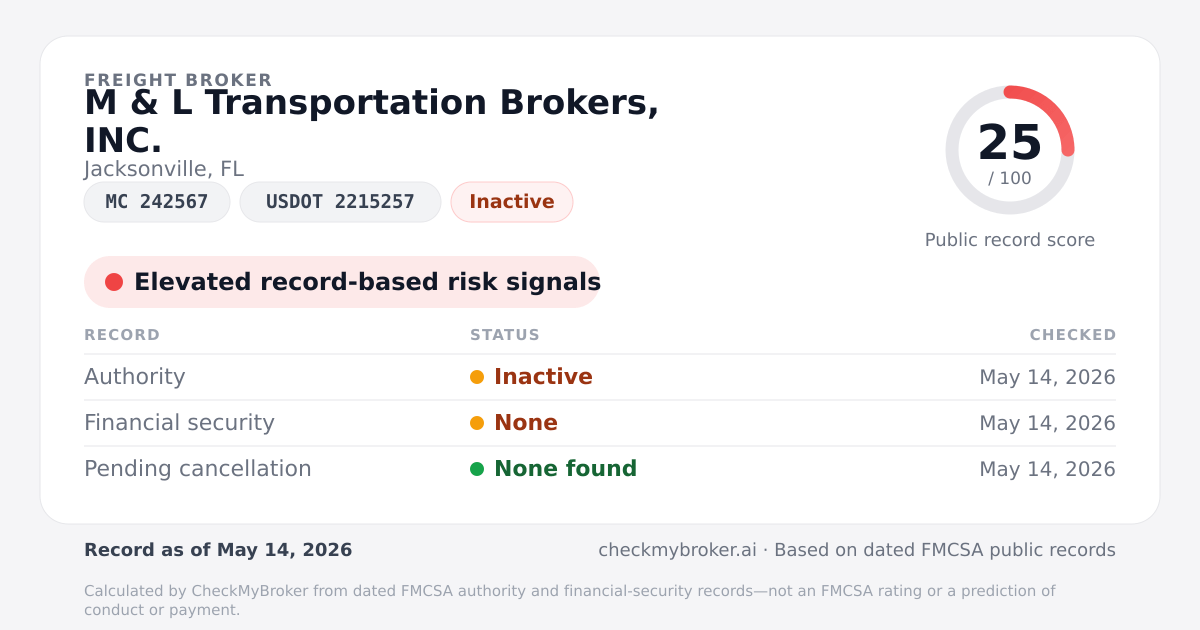 FREIGHT BROKER
M & L Transportation Brokers, INC.
Jacksonville, FL
MC 242567
USDOT 2215257
Inactive

25
/ 100
Public record score

Elevated record-based risk signals

| RECORD | STATUS | CHECKED |
|---|---|---|
| Authority | Inactive | May 14, 2026 |
| Financial security | None | May 14, 2026 |
| Pending cancellation | None found | May 14, 2026 |

Record as of May 14, 2026

checkmybroker.ai · Based on dated FMCSA public records

Calculated by CheckMyBroker from dated FMCSA authority and financial-security records—not an FMCSA rating or a prediction of conduct or payment.